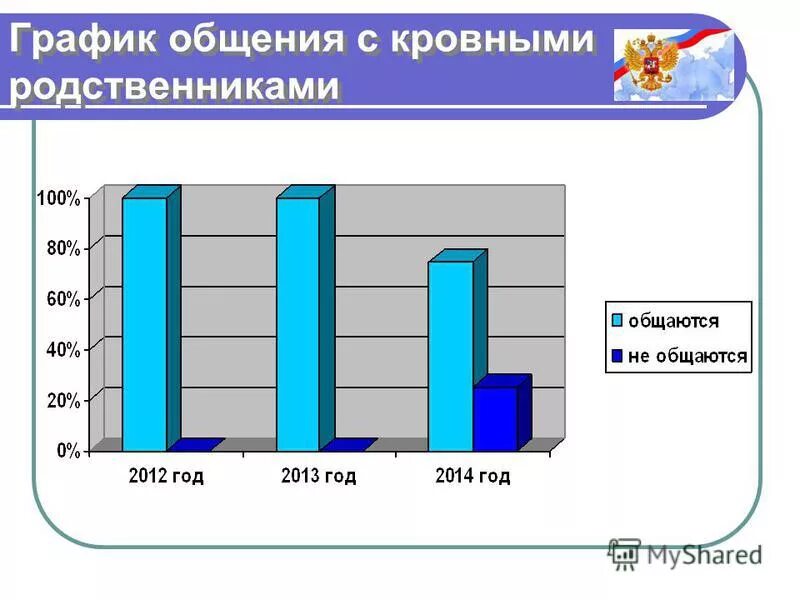 График общения с кровными родственниками

100%
80%
60%
40%
20%
0%

2012 год
2013 год
2014 год

общаются
не общаются

MyShared